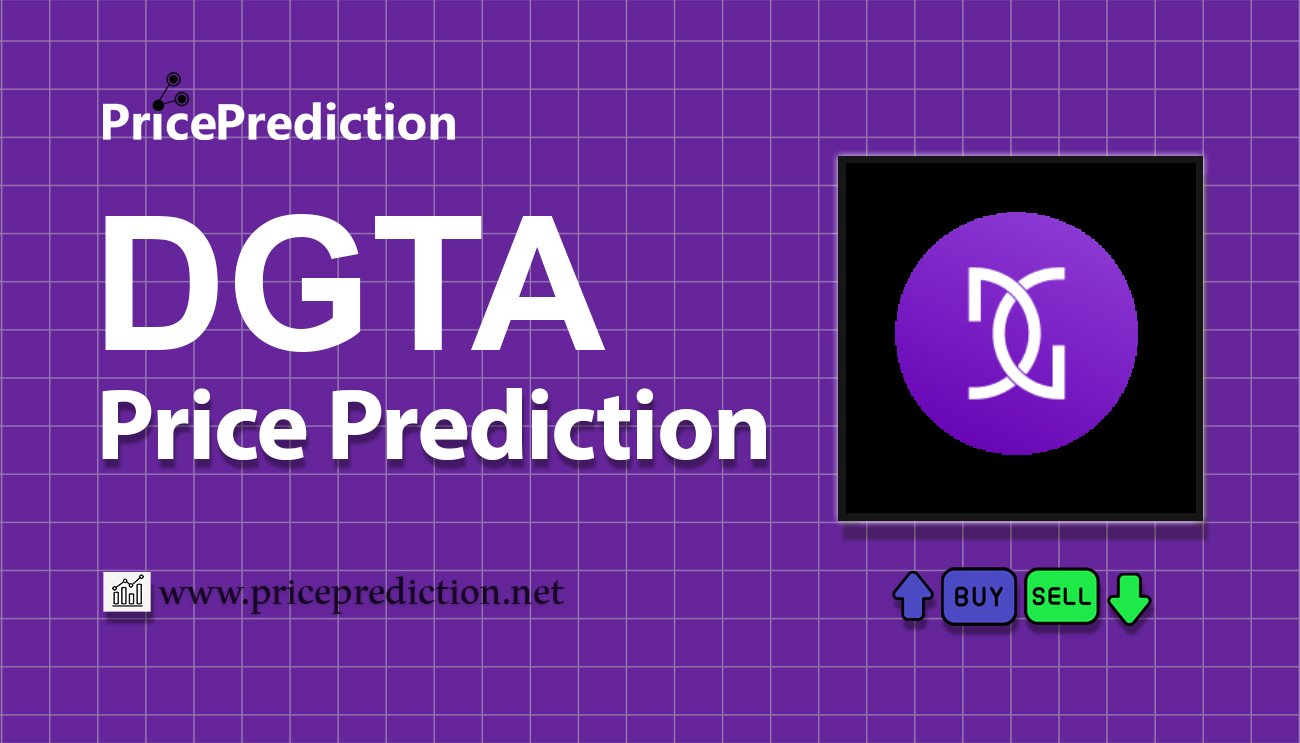 PricePrediction

DGTA
Price Prediction

www.priceprediction.net

BUY SELL